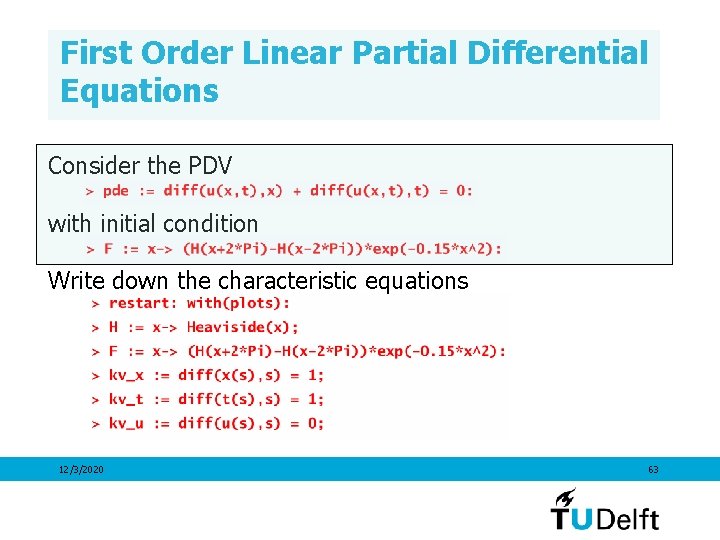 First Order Linear Partial Differential Equations

Consider the PDV

> pde := diff(u(x,t),x) + diff(u(x,t),t) = 0:

with initial condition

> F := x-> (H(x+2*Pi)-H(x-2*Pi))*exp(-0.15*x^2):

Write down the characteristic equations

> restart: with(plots):

> H := x-> Heaviside(x);

> F := x-> (H(x+2*Pi)-H(x-2*Pi))*exp(-0.15*x^2):

> kv_x := diff(x(s),s) = 1;

> kv_t := diff(t(s),s) = 1;

> kv_u := diff(u(s),s) = 0;

12/3/2020

63

TUDelft